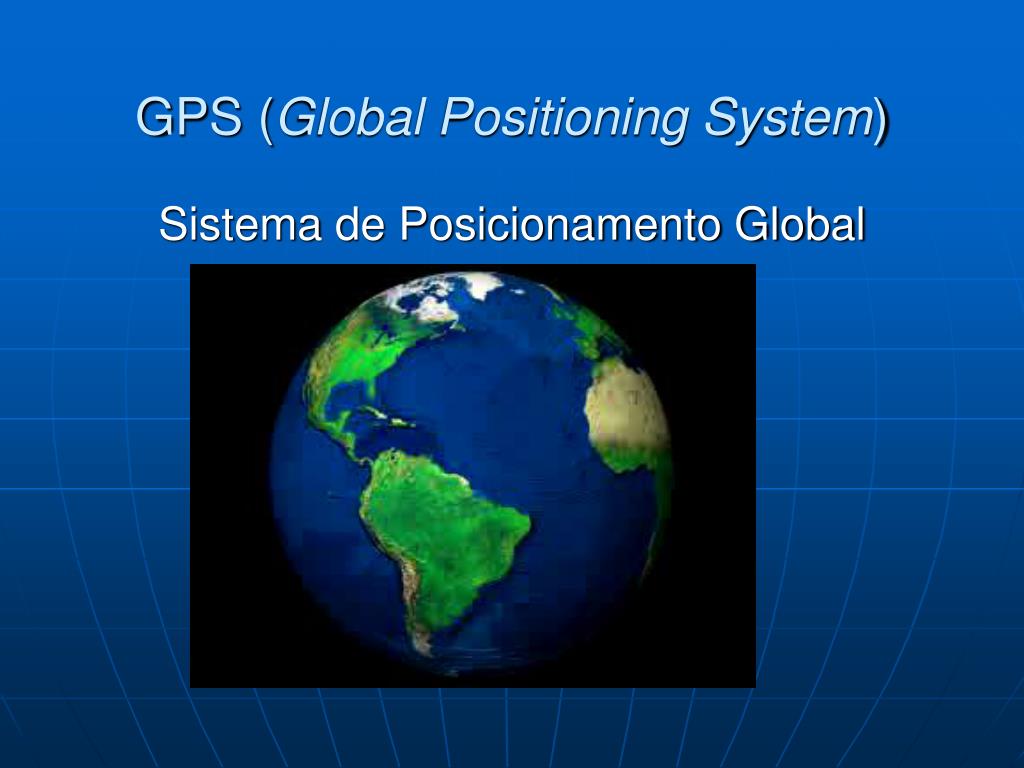 GPS (Global Positioning System)

Sistema de Posicionamento Global